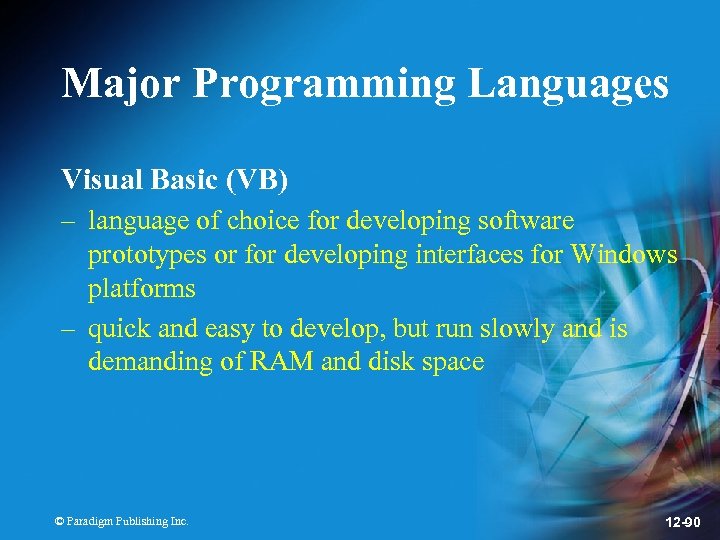 Major Programming Languages

Visual Basic (VB)

– language of choice for developing software prototypes or for developing interfaces for Windows platforms

– quick and easy to develop, but run slowly and is demanding of RAM and disk space

© Paradigm Publishing Inc.

12-90